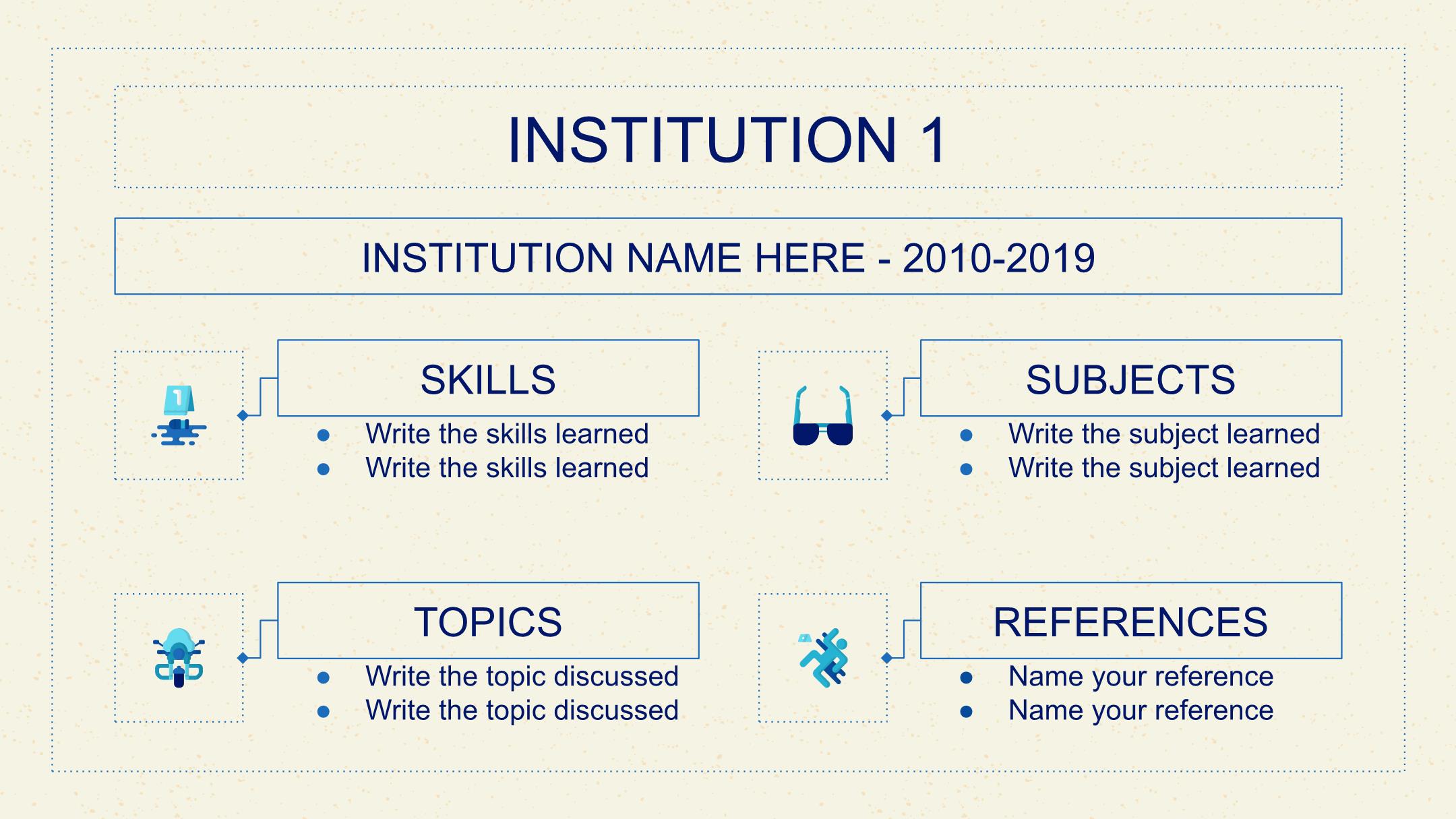 INSTITUTION 1

INSTITUTION NAME HERE - 2010-2019

1

SKILLS

- Write the skills learned
- Write the skills learned

SUBJECTS

- Write the subject learned
- Write the subject learned

TOPICS

- Write the topic discussed
- Write the topic discussed

REFERENCES

- Name your reference
- Name your reference